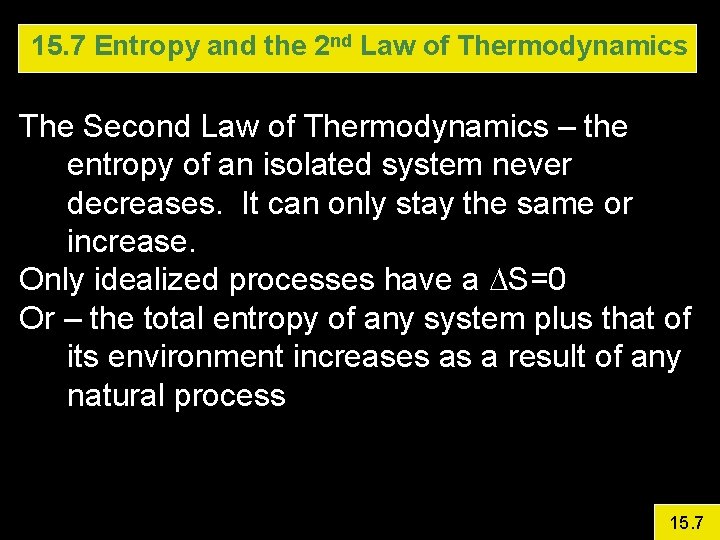 15.7 Entropy and the 2$^{nd}$ Law of Thermodynamics

The Second Law of Thermodynamics – the entropy of an isolated system never decreases. It can only stay the same or increase.

Only idealized processes have a $\Delta S=0$

Or – the total entropy of any system plus that of its environment increases as a result of any natural process

15.7